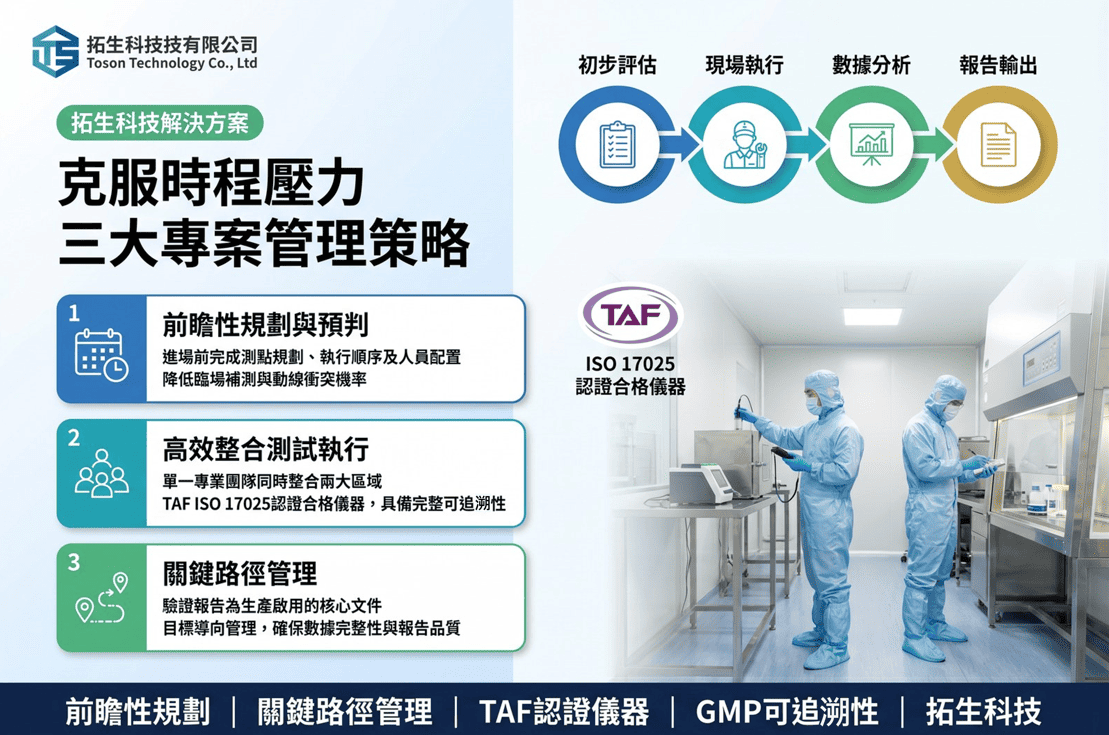 拓生科技技有限公司
Toson Technology Co., Ltd

拓生科技解決方案

克服時程壓力
三大專案管理策略

1
前瞻性規劃與預判
進場前完成測點規劃、執行順序及人員配置
降低臨場補測與動線衝突機率

2
高效整合測試執行
單一專業團隊同時整合兩大區域
TAF ISO 17025認證合格儀器，具備完整可追溯性

3
關鍵路徑管理
驗證報告為生產啟用的核心文件
目標導向管理，確保數據完整性與報告品質

初步評估
現場執行
數據分析
報告輸出

TAF
ISO 17025
認證合格儀器

前瞻性規劃 | 關鍵路徑管理 | TAF認證儀器 | GMP可追溯性 | 拓生科技